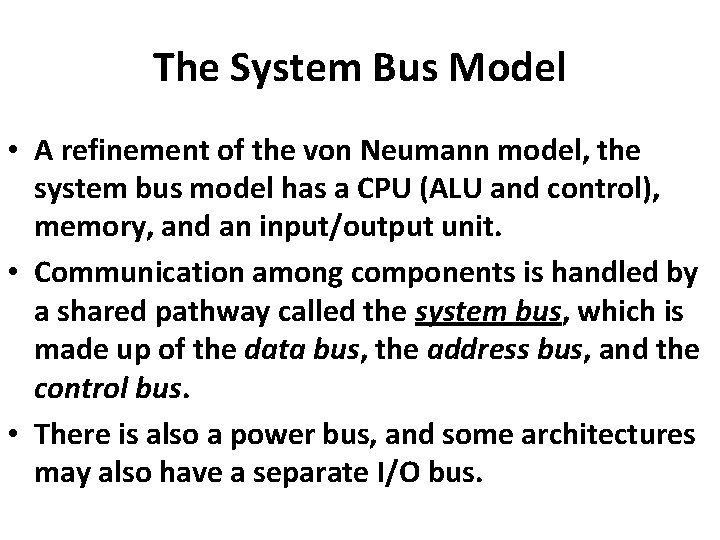 The System Bus Model

• A refinement of the von Neumann model, the system bus model has a CPU (ALU and control), memory, and an input/output unit.

• Communication among components is handled by a shared pathway called the system bus, which is made up of the data bus, the address bus, and the control bus.

• There is also a power bus, and some architectures may also have a separate I/O bus.